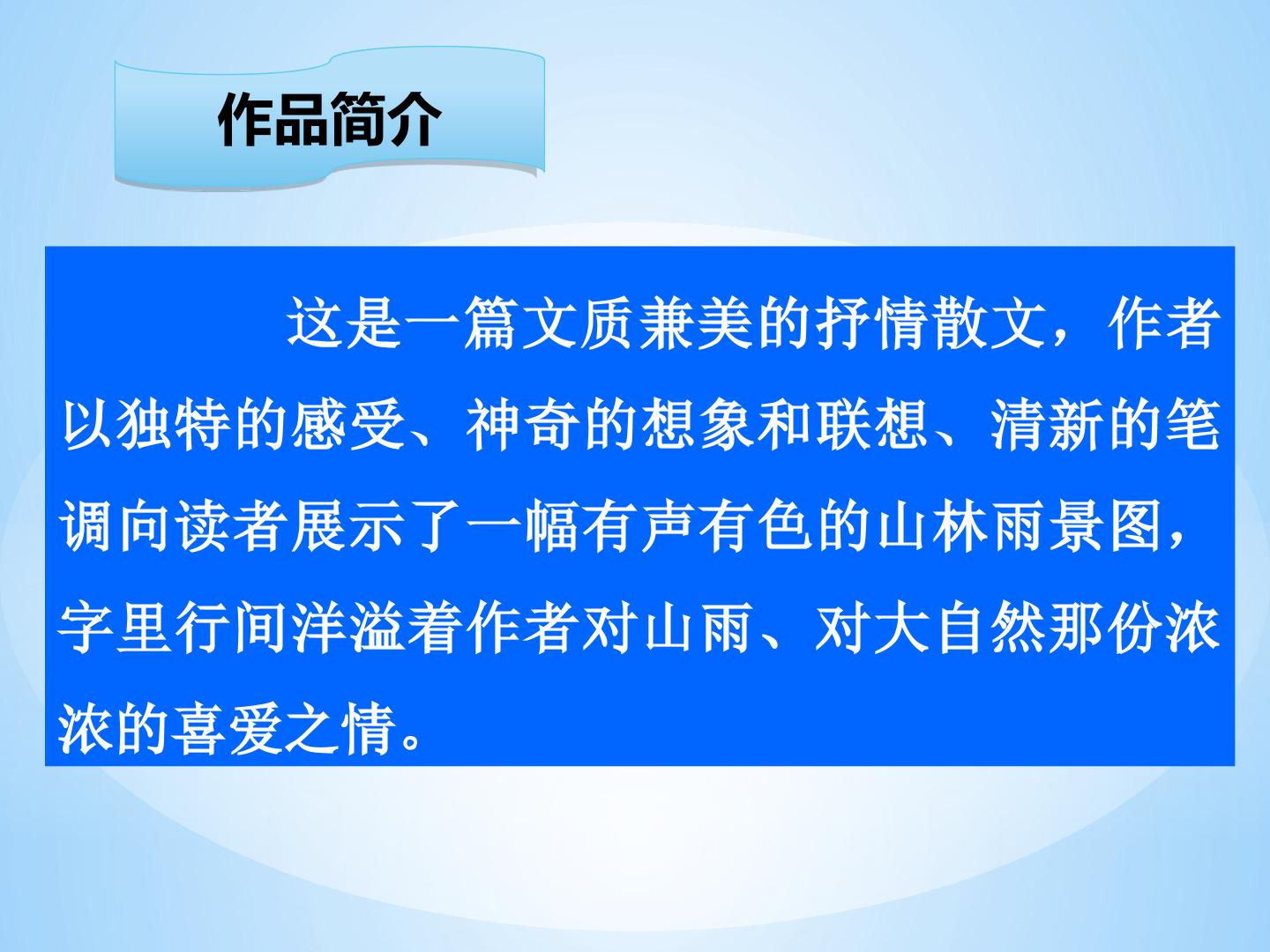 作品简介

这是一篇文质兼美的抒情散文，作者以独特的感受、神奇的想象和联想、清新的笔调向读者展示了一幅有声有色的山林雨景图，字里行间洋溢着作者对山雨、对大自然那份浓浓的喜爱之情。